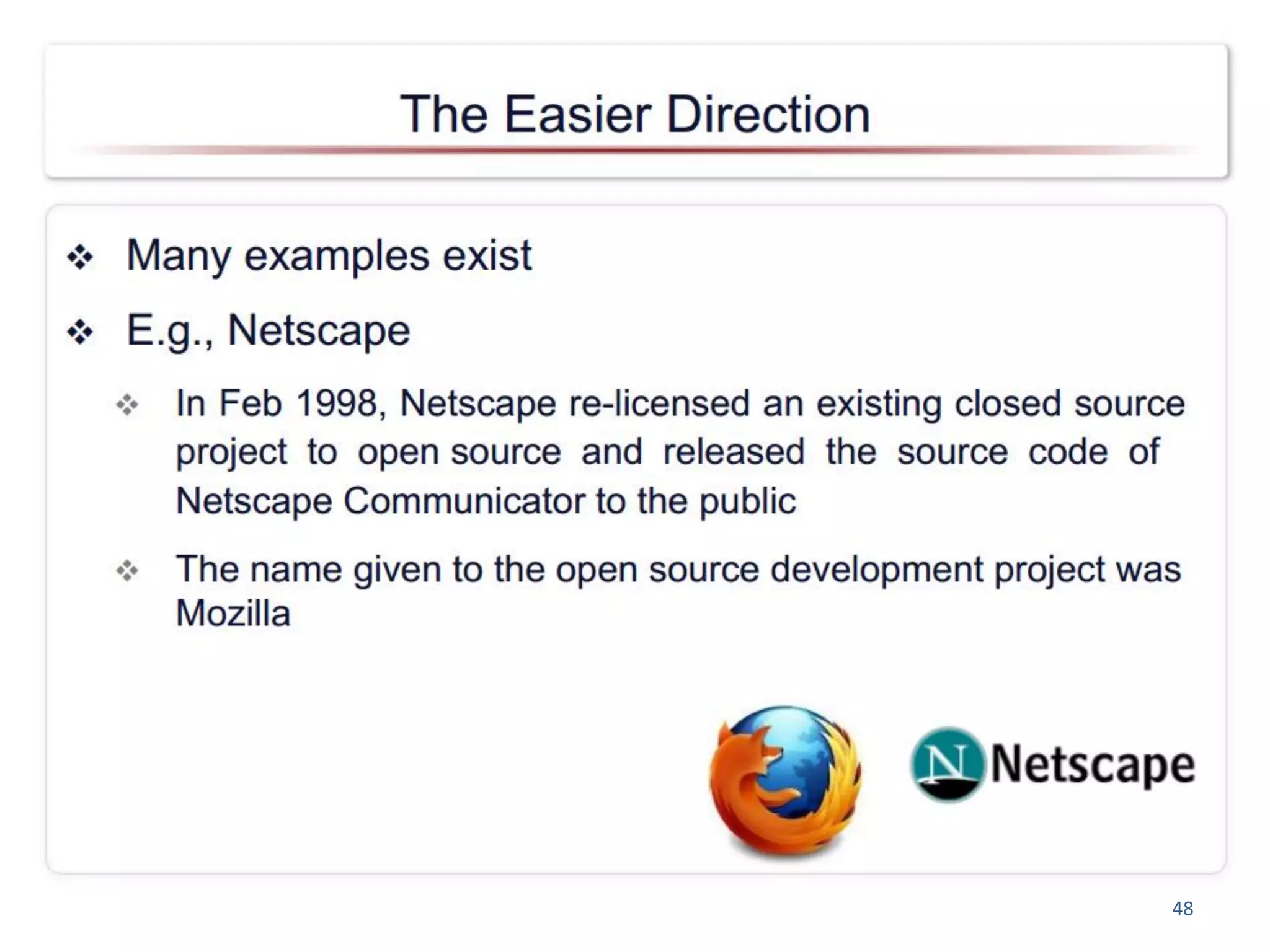 The Easier Direction

❖ Many examples exist

❖ E.g., Netscape

❖ In Feb 1998, Netscape re-licensed an existing closed source project to open source and released the source code of Netscape Communicator to the public

❖ The name given to the open source development project was Mozilla

N Netscape

48